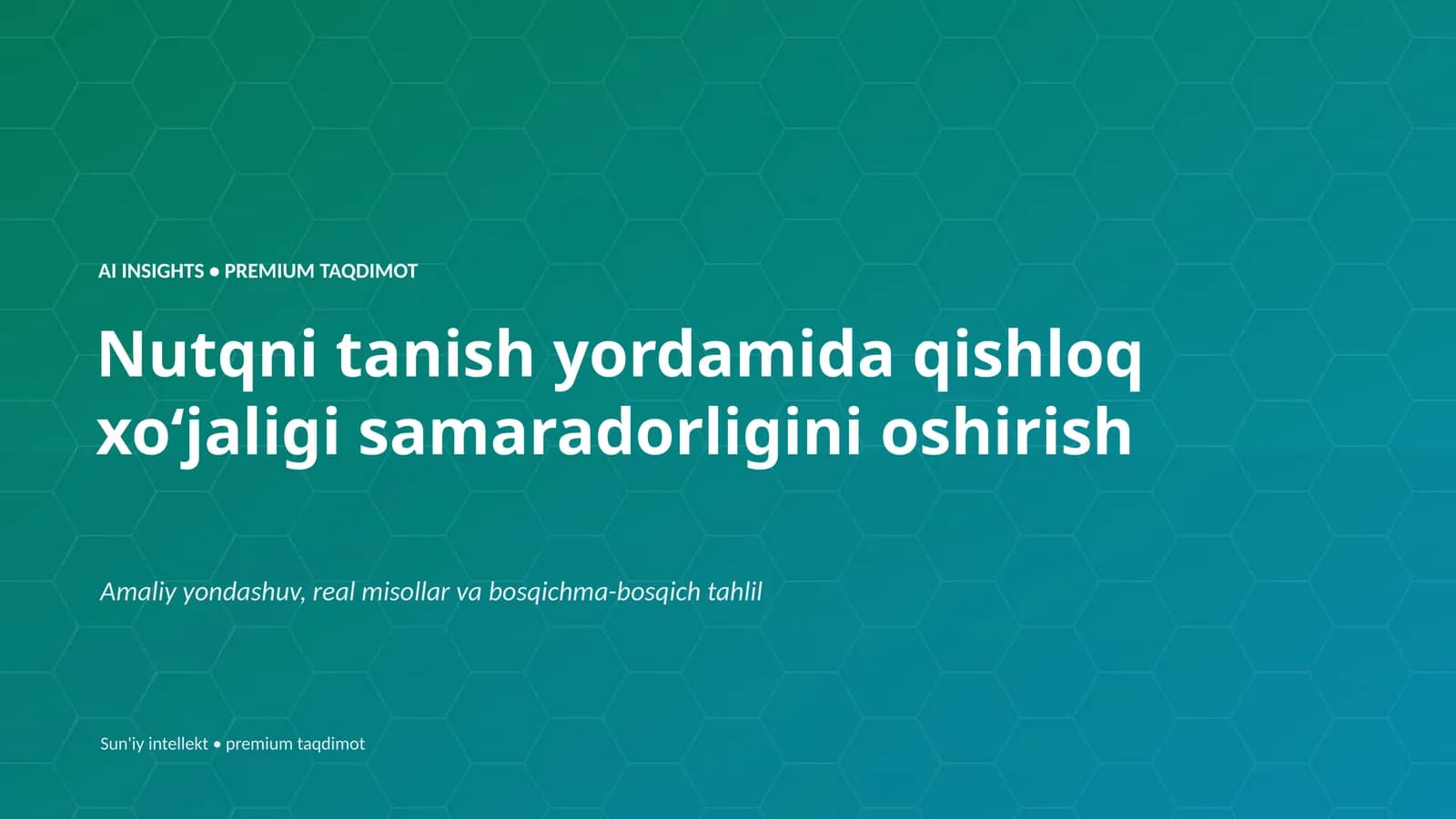 AI INSIGHTS • PREMIUM TAQDIMOT

Nutqni tanish yordamida qishloq xo‘jaligi samaradorligini oshirish

Amaliy yondashuv, real misollar va bosqichma-bosqich tahlil

Sun'iy intellekt • premium taqdimot